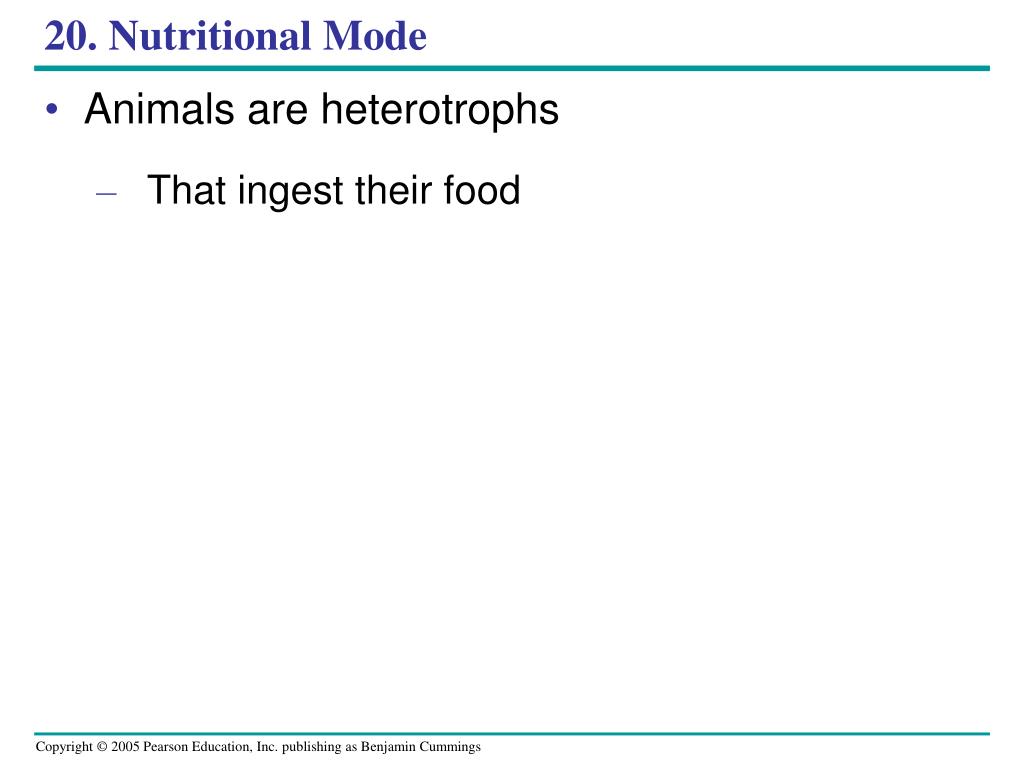 20. Nutritional Mode

• Animals are heterotrophs

– That ingest their food

Copyright © 2005 Pearson Education, Inc. publishing as Benjamin Cummings